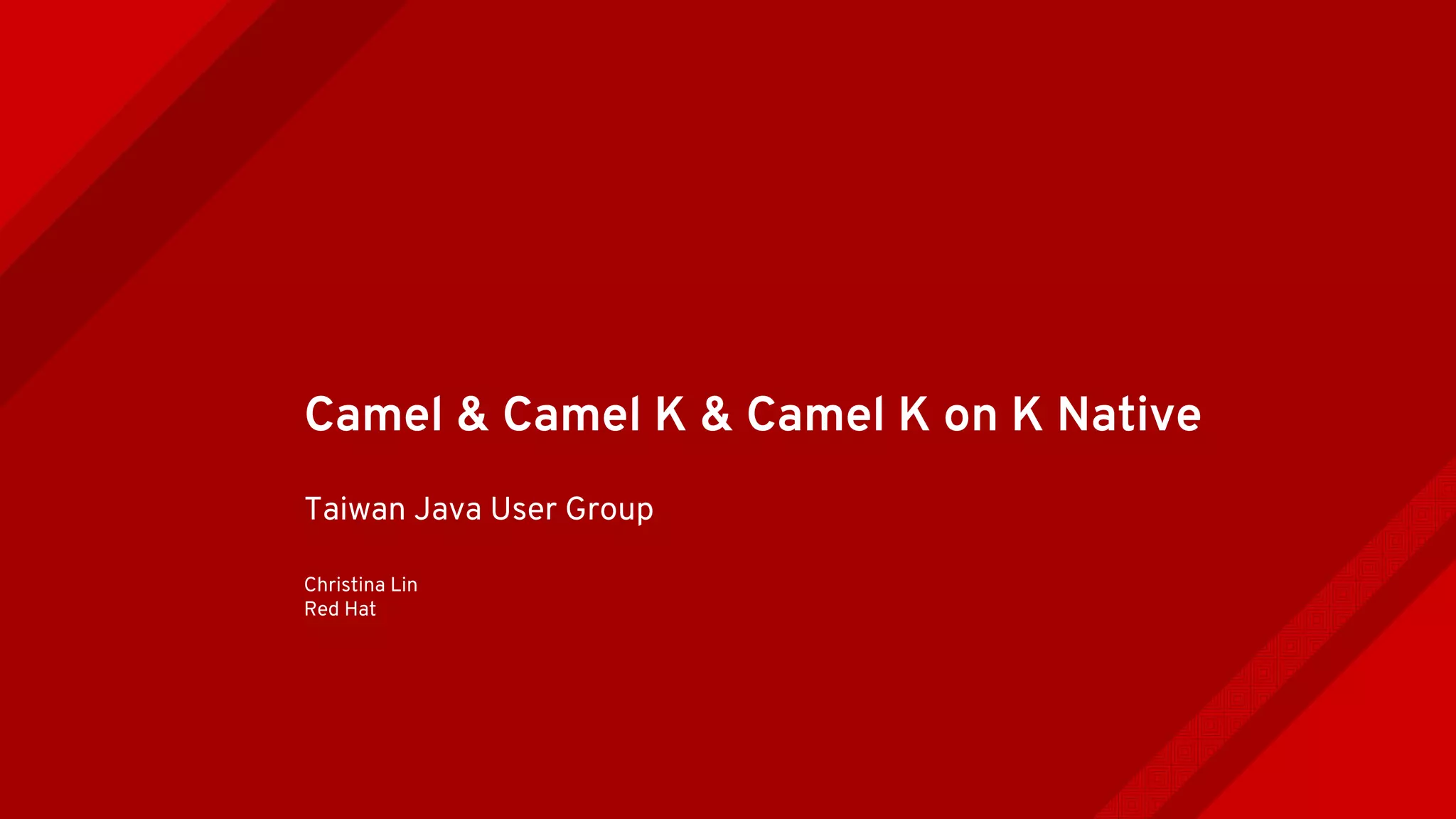 Camel & Camel K & Camel K on K Native

Taiwan Java User Group

Christina Lin
Red Hat